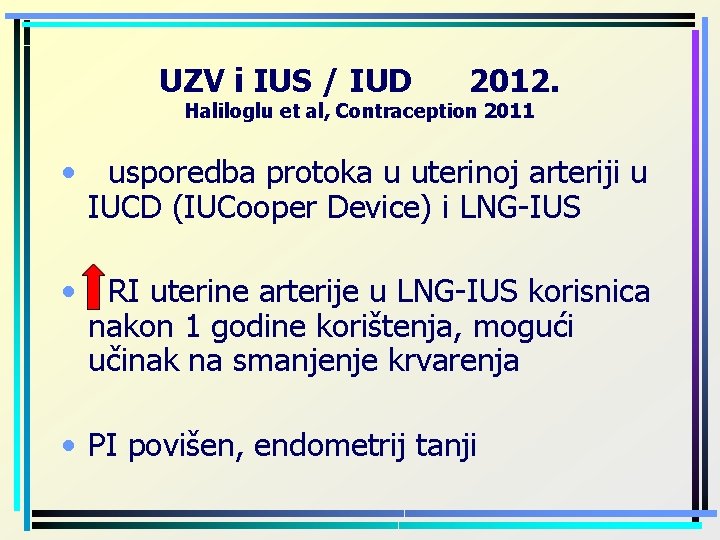 UZV i IUS / IUD 2012.
Haliloglu et al, Contraception 2011

• usporedba protoka u uterinoj arteriji u IUCD (IUCooper Device) i LNG-IUS

• RI uterine arterije u LNG-IUS korisnica nakon 1 godine korištenja, mogući učinak na smanjenje krvarenja

• PI povišen, endometrij tanji